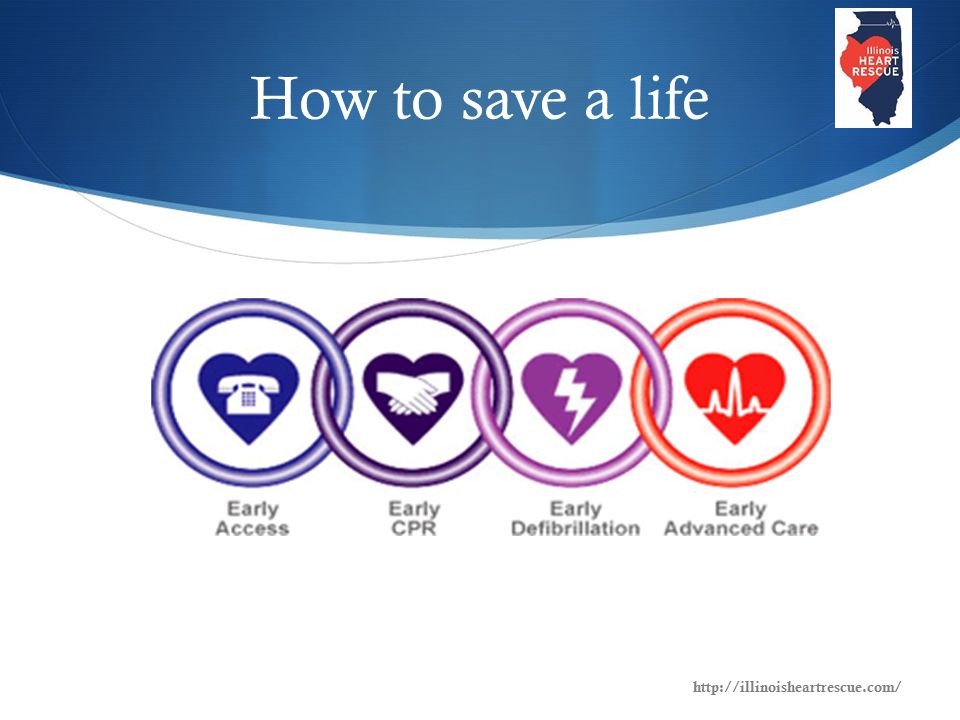 How to save a life

Illinois HEART RESCUE

Early Access

Early CPR

Early Defibrillation

Early Advanced Care

http://illinoisheartrescue.com/